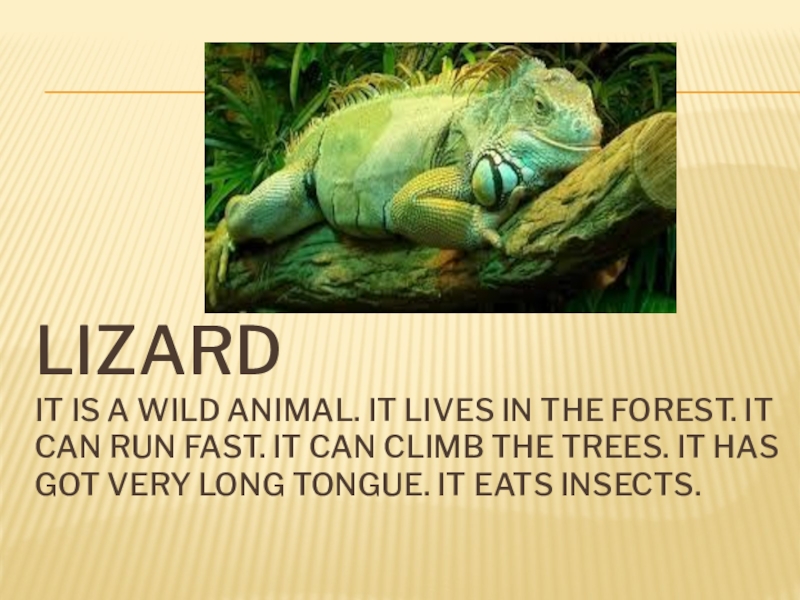 LIZARD

IT IS A WILD ANIMAL. IT LIVES IN THE FOREST. IT CAN RUN FAST. IT CAN CLIMB THE TREES. IT HAS GOT VERY LONG TONGUE. IT EATS INSECTS.